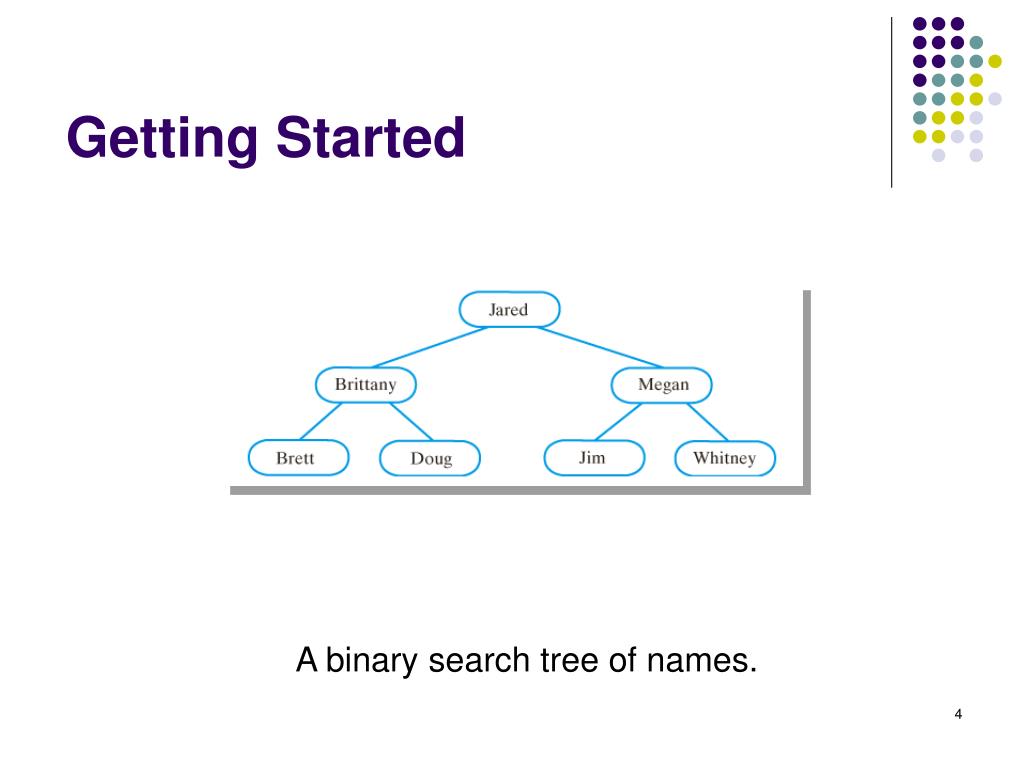 Getting Started

Jared

Brittany

Megan

Brett

Doug

Jim

Whitney

A binary search tree of names.

4